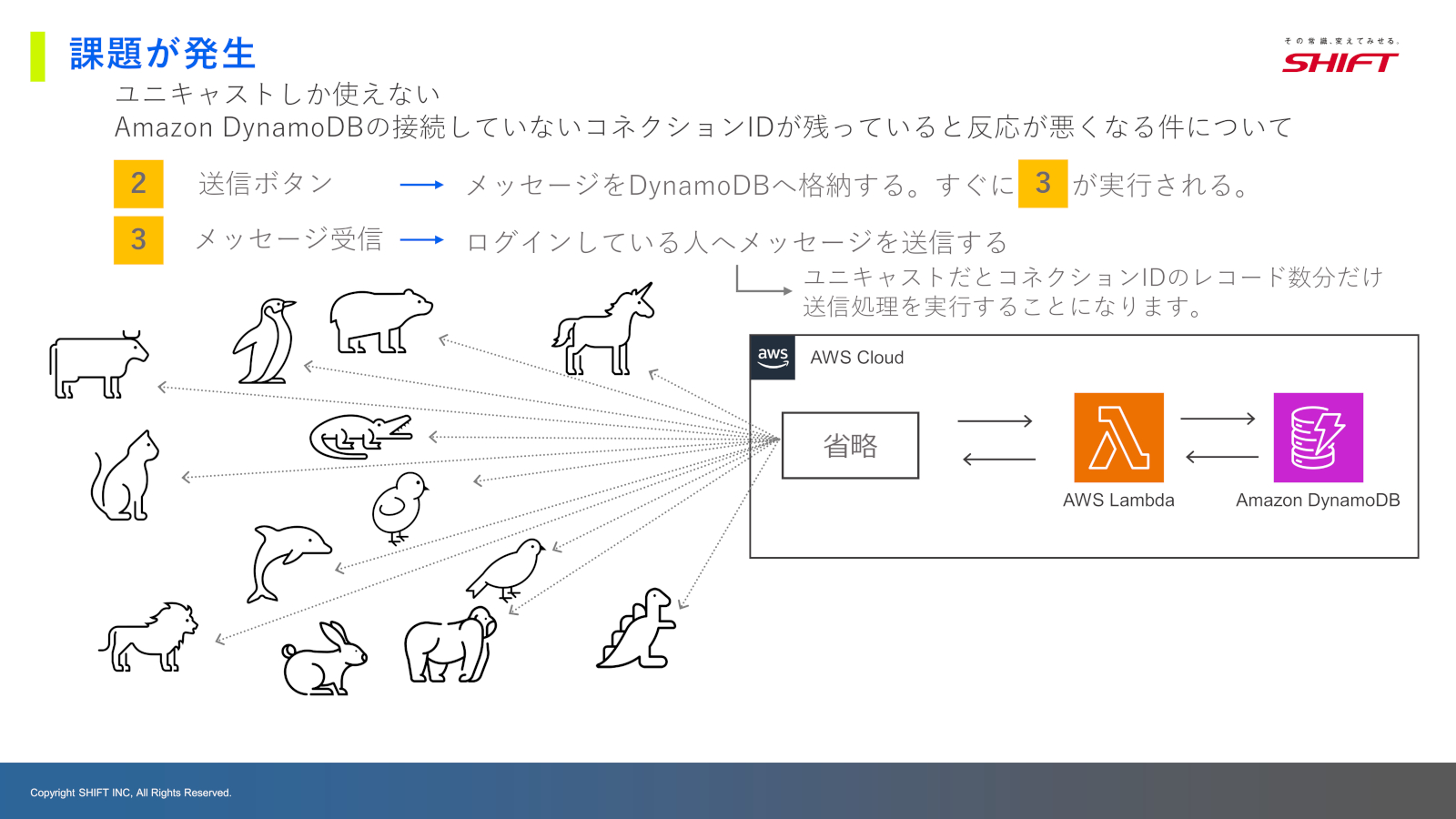 課題が発生

その常識、変えてみせる。
SHIFT

ユニキャストしか使えない
Amazon DynamoDBの接続していないコネクションIDが残っていると反応が悪くなる件について

2 送信ボタン → メッセージをDynamoDBへ格納する。すぐに 3 が実行される。

3 メッセージ受信 → ログインしている人へメッセージを送信する

ユニキャストだとコネクションIDのレコード数分だけ送信処理を実行することになります。

aws
AWS Cloud

省略

AWS Lambda

Amazon DynamoDB

Copyright SHIFT INC, All Rights Reserved.